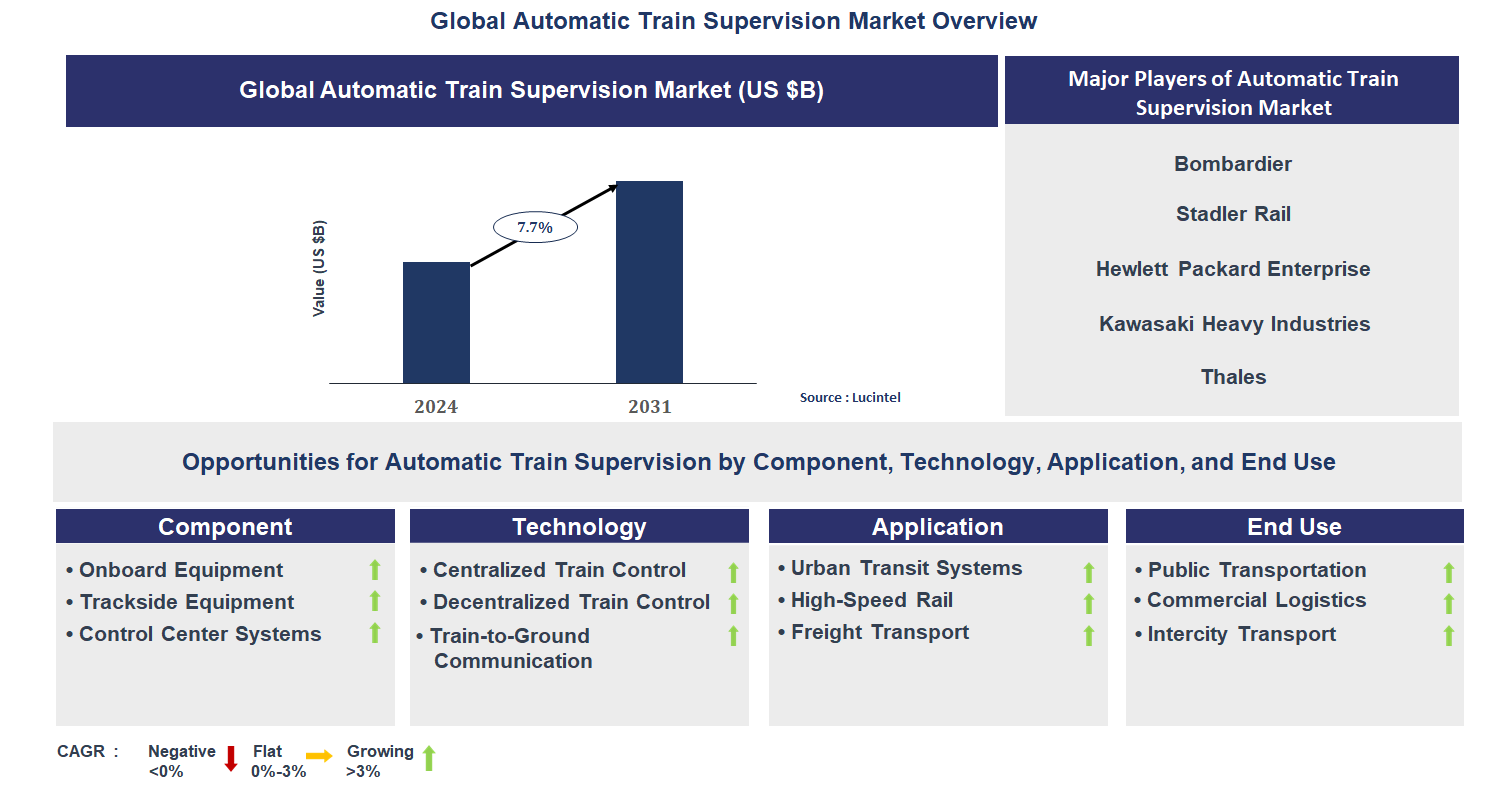 Global Automatic Train Supervision Market Overview

Global Automatic Train Supervision Market (US $B)

Value (US $B)

7.7%

2024

2031

Source : Lucintel

Major Players of Automatic Train Supervision Market

Bombardier

Stadler Rail

Hewlett Packard Enterprise

Kawasaki Heavy Industries

Thales

Opportunities for Automatic Train Supervision by Component, Technology, Application, and End Use

Component

• Onboard Equipment
• Trackside Equipment
• Control Center Systems

Technology

• Centralized Train Control
• Decentralized Train Control
• Train-to-Ground Communication

Application

• Urban Transit Systems
• High-Speed Rail
• Freight Transport

End Use

• Public Transportation
• Commercial Logistics
• Intercity Transport

CAGR : Negative <0% Flat 0%-3% Growing >3%